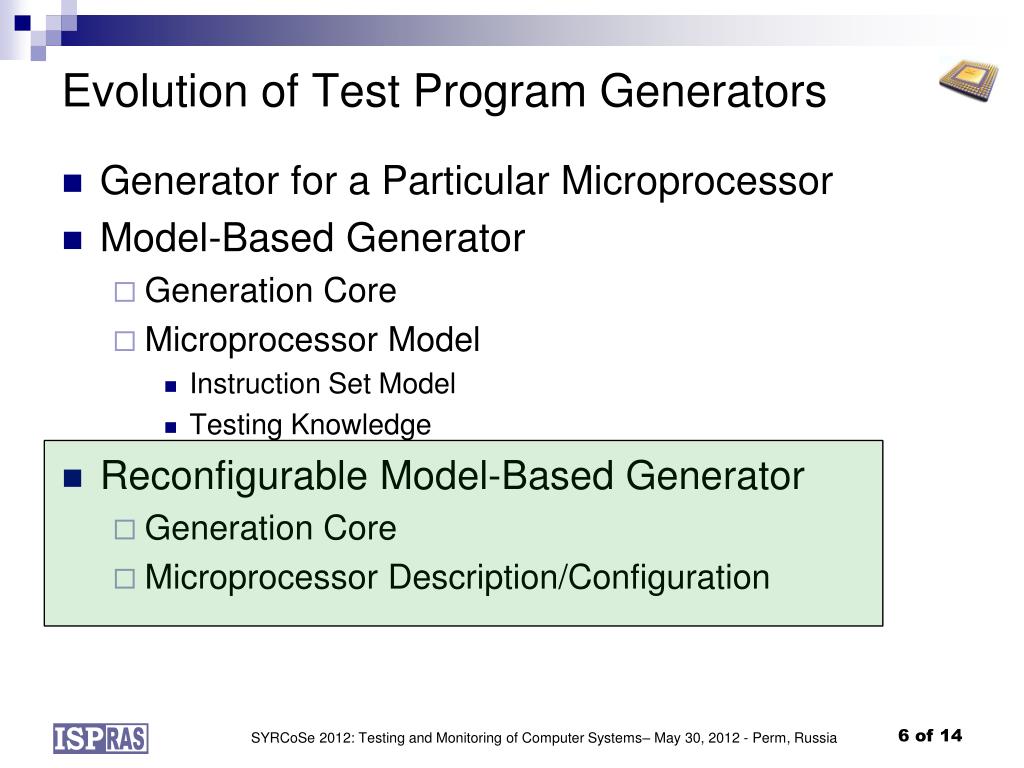 Evolution of Test Program Generators

- Generator for a Particular Microprocessor
- Model-Based Generator
  - Generation Core
  - Microprocessor Model
    - Instruction Set Model
    - Testing Knowledge
- Reconfigurable Model-Based Generator
  - Generation Core
  - Microprocessor Description/Configuration

ISP RAS

SYRCoSe 2012: Testing and Monitoring of Computer Systems– May 30, 2012 - Perm, Russia

6 of 14